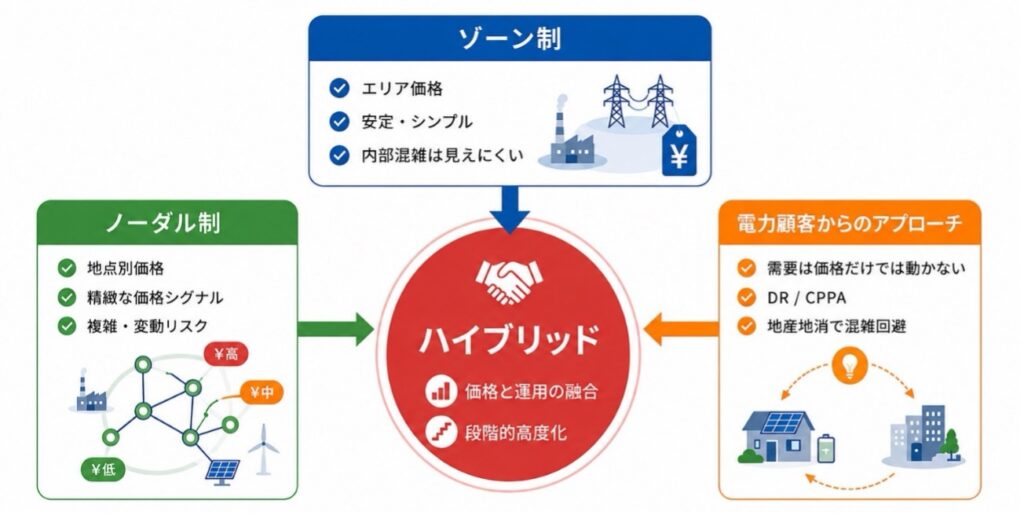 ゾーン制

エリア価格
安定・シンプル
内部混雑は見えにくい

¥

ノーダル制

地点別価格
精緻な価格シグナル
複雑・変動リスク

¥高
¥中
¥低

ハイブリッド

価格と運用の融合
段階的高度化

電力顧客からのアプローチ

需要は価格だけでは動かない
DR / CPPA
地産地消で混雑回避